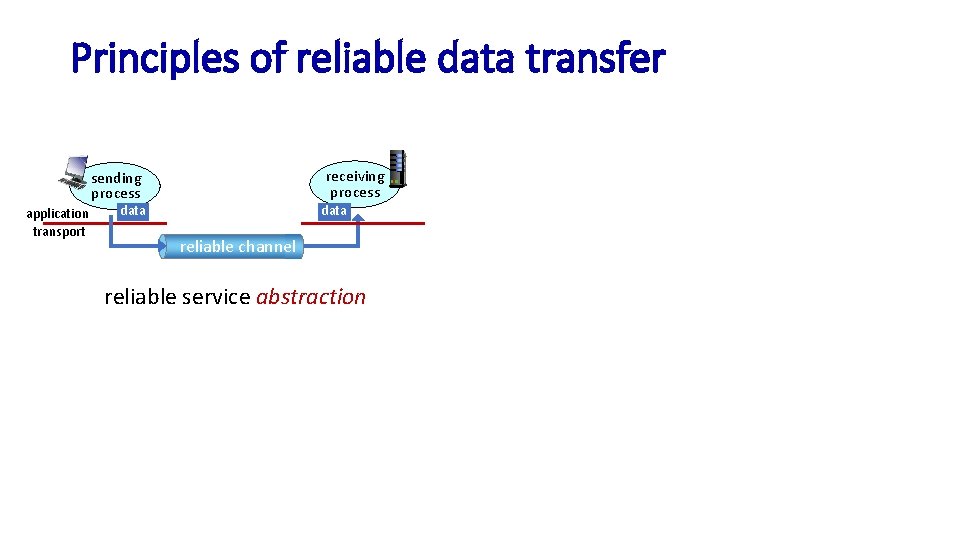 Principles of reliable data transfer

sending process

data

receiving process

data

application

transport

reliable channel

reliable service abstraction